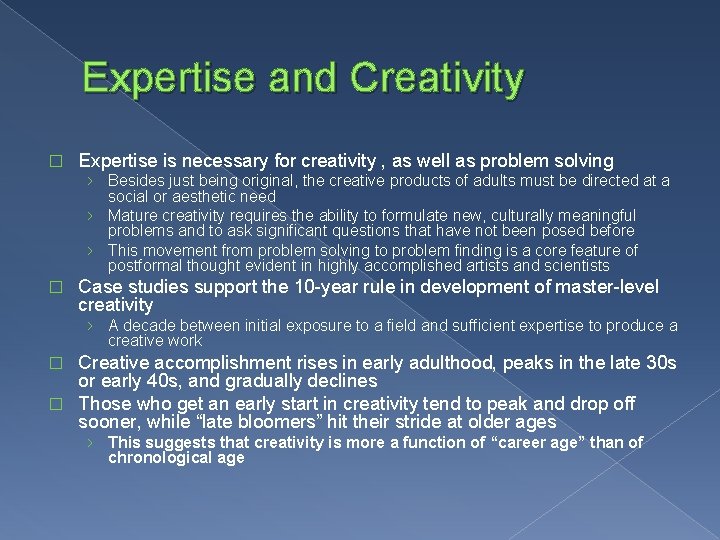 Expertise and Creativity

□ Expertise is necessary for creativity , as well as problem solving
› Besides just being original, the creative products of adults must be directed at a social or aesthetic need
› Mature creativity requires the ability to formulate new, culturally meaningful problems and to ask significant questions that have not been posed before
› This movement from problem solving to problem finding is a core feature of postformal thought evident in highly accomplished artists and scientists

□ Case studies support the 10-year rule in development of master-level creativity
› A decade between initial exposure to a field and sufficient expertise to produce a creative work

□ Creative accomplishment rises in early adulthood, peaks in the late 30s or early 40s, and gradually declines

□ Those who get an early start in creativity tend to peak and drop off sooner, while “late bloomers” hit their stride at older ages
› This suggests that creativity is more a function of “career age” than of chronological age